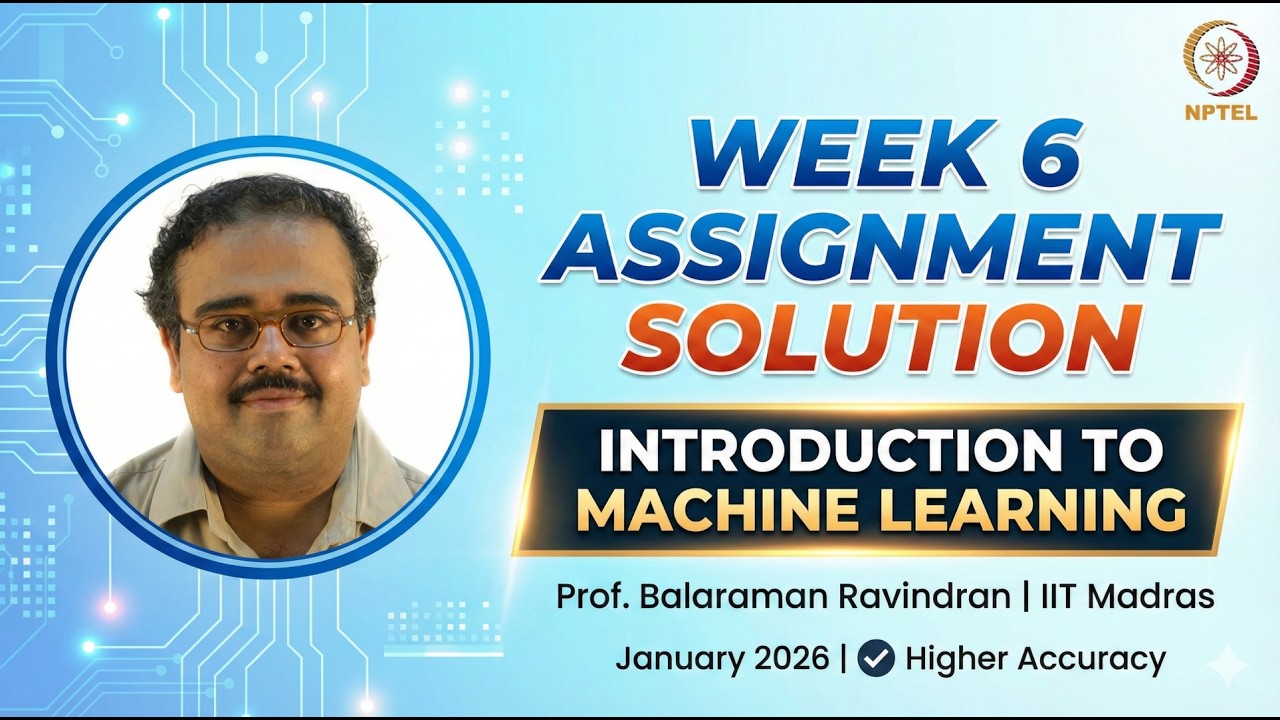 NPTEL

WEEK 6
ASSIGNMENT
SOLUTION

INTRODUCTION TO
MACHINE LEARNING

Prof. Balaraman Ravindran | IIT Madras

January 2026 | Higher Accuracy